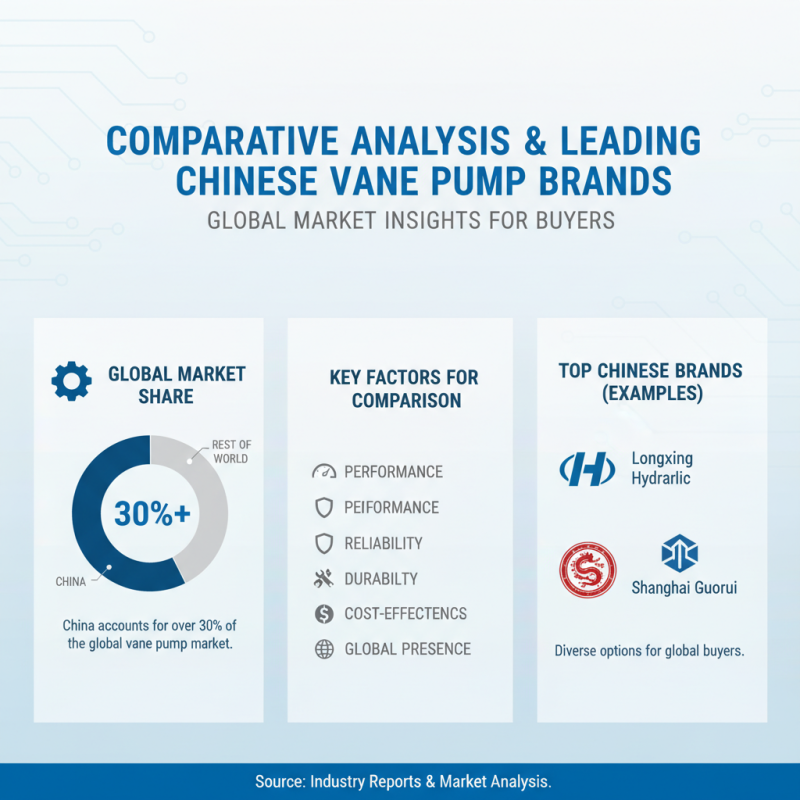 COMPARATIVE ANALYSIS & LEADING CHINESE VANE PUMP BRANDS

GLOBAL MARKET INSIGHTS FOR BUYERS

GLOBAL MARKET SHARE

REST OF WORLD

30%+

CHINA

China accounts for over 30% of the global vane pump market.

KEY FACTORS FOR COMPARISON

PERFORMANCE

PEIFORMANCE

RELIABILITY

DURABILTY

COST-EFFECTENCS

GLOBAL PRESENCE

TOP CHINESE BRANDS (EXAMPLES)

Longxing Hydrarlic

Shanghai Guorui

Diverse options for global buyers.

Source: Industry Reports & Market Analysis.